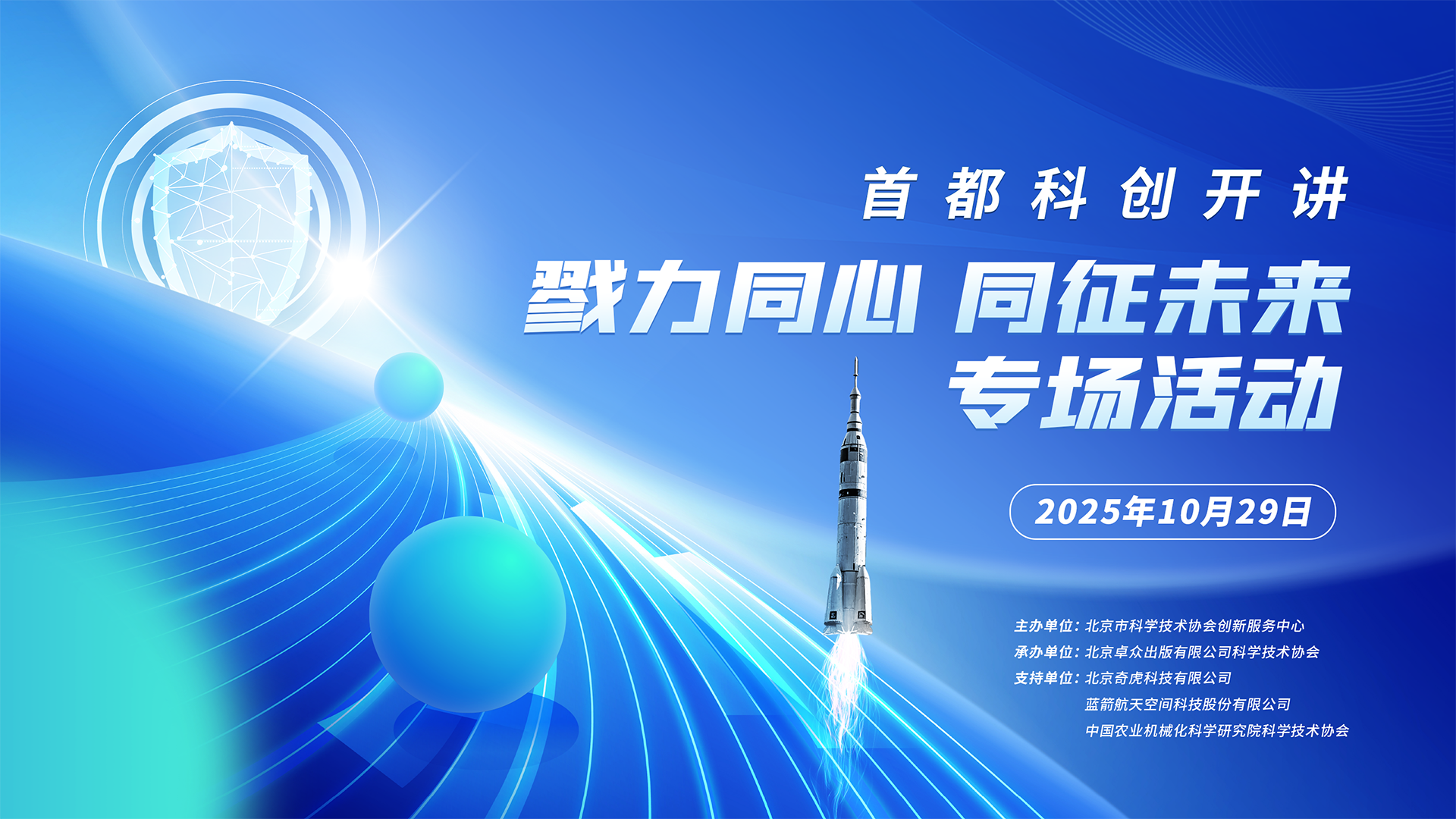 首都科创开讲

戮力同心 同征未来
专场活动

2025年10月29日

主办单位：北京市科学技术协会创新服务中心
承办单位：北京卓众出版有限公司科学技术协会
支持单位：北京奇虎科技有限公司
蓝箭航天空间科技股份有限公司
中国农业机械化科学研究院科学技术协会